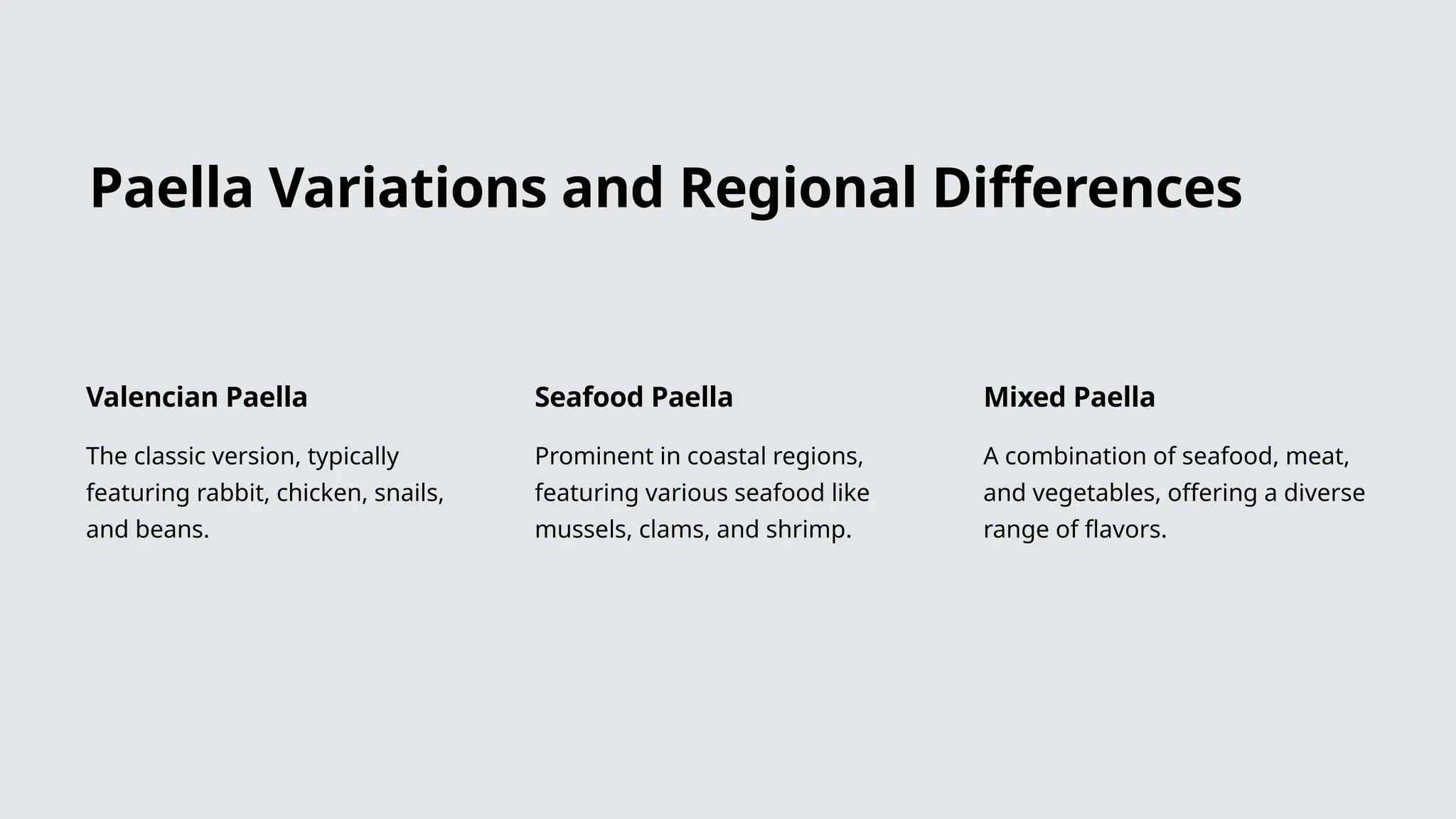 Paella Variations and Regional Differences

Valencian Paella

The classic version, typically featuring rabbit, chicken, snails, and beans.

Seafood Paella

Prominent in coastal regions, featuring various seafood like mussels, clams, and shrimp.

Mixed Paella

A combination of seafood, meat, and vegetables, offering a diverse range of flavors.